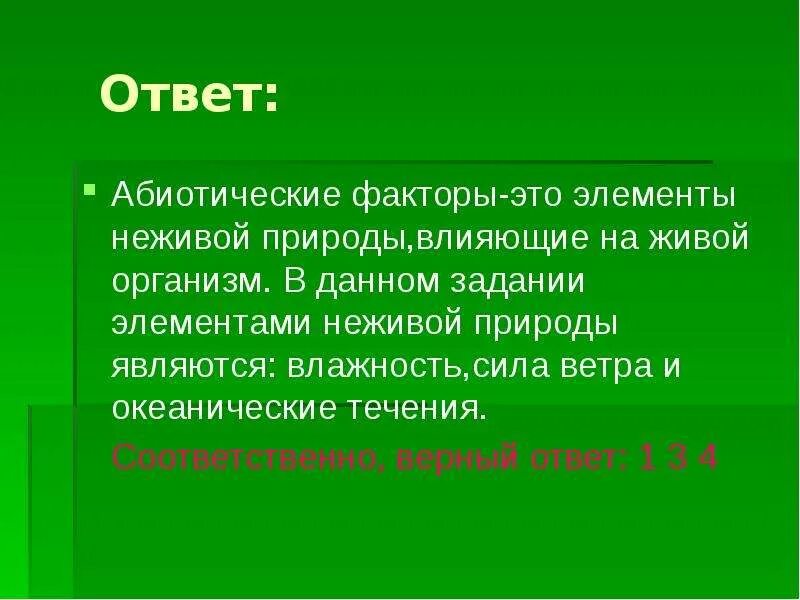 Ответ:

Абиотические факторы-это элементы неживой природы,влияющие на живой организм. В данном задании элементами неживой природы являются: влажность,сила ветра и океанические течения.

Соответственно, верный ответ: 1 3 4